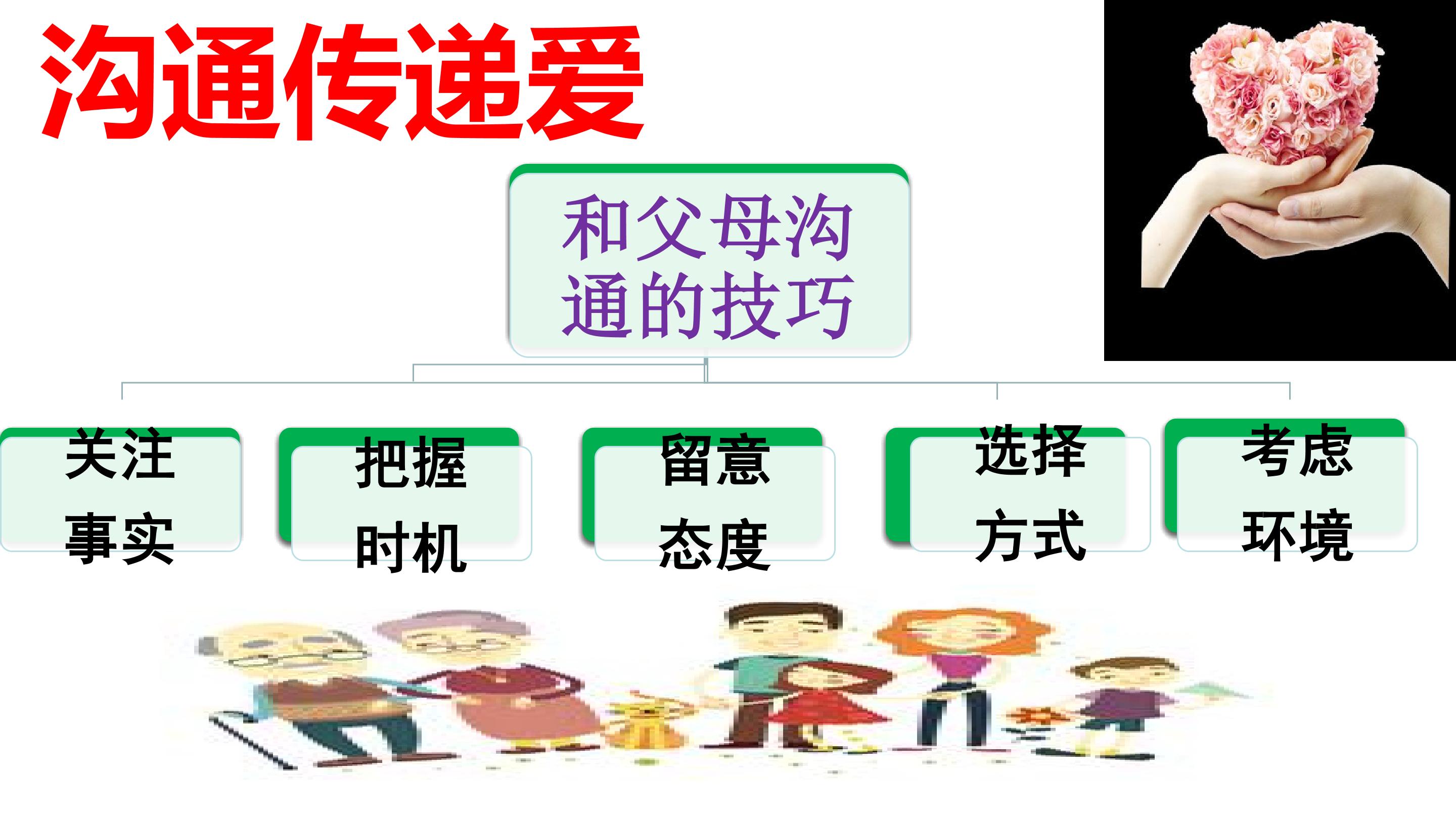 沟通传递爱

和父母沟通的技巧

关注事实

把握时机

留意态度

选择方式

考虑环境